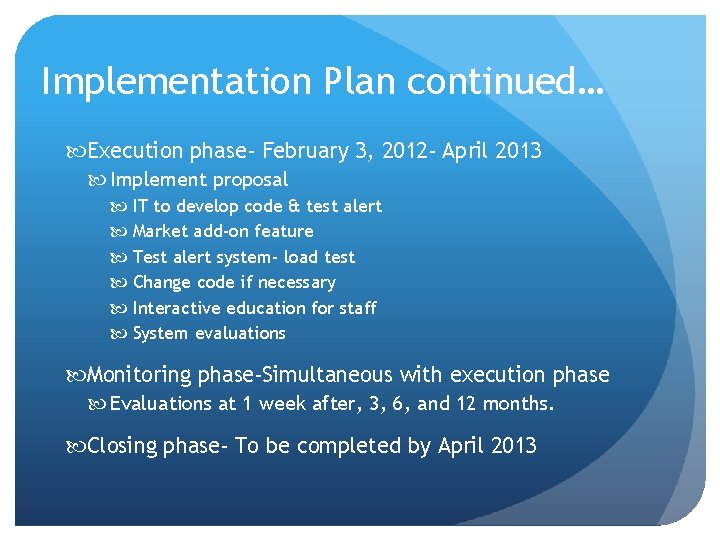 Implementation Plan continued…

Execution phase- February 3, 2012- April 2013

Implement proposal

IT to develop code & test alert

Market add-on feature

Test alert system- load test

Change code if necessary

Interactive education for staff

System evaluations

Monitoring phase-Simultaneous with execution phase

Evaluations at 1 week after, 3, 6, and 12 months.

Closing phase- To be completed by April 2013